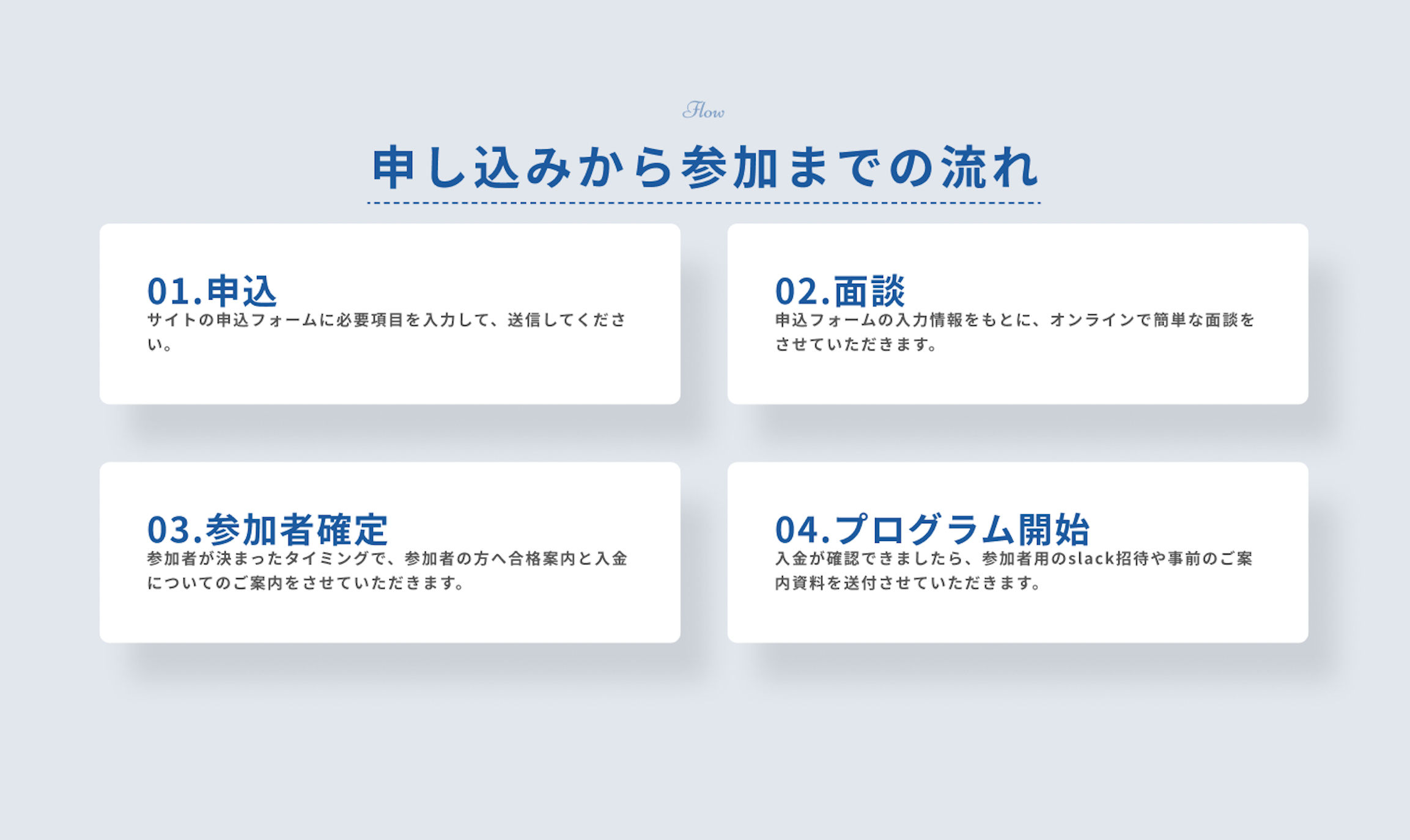 Flow

申し込みから参加までの流れ

01.申込
サイトの申込フォームに必要項目を入力して、送信してください。

02.面談
申込フォームの入力情報をもとに、オンラインで簡単な面談をさせていただきます。

03.参加者確定
参加者が決まったタイミングで、参加者の方へ合格案内と入金についてのご案内をさせていただきます。

04.プログラム開始
入金が確認できましたら、参加者用のslack招待や事前のご案内資料を送付させていただきます。